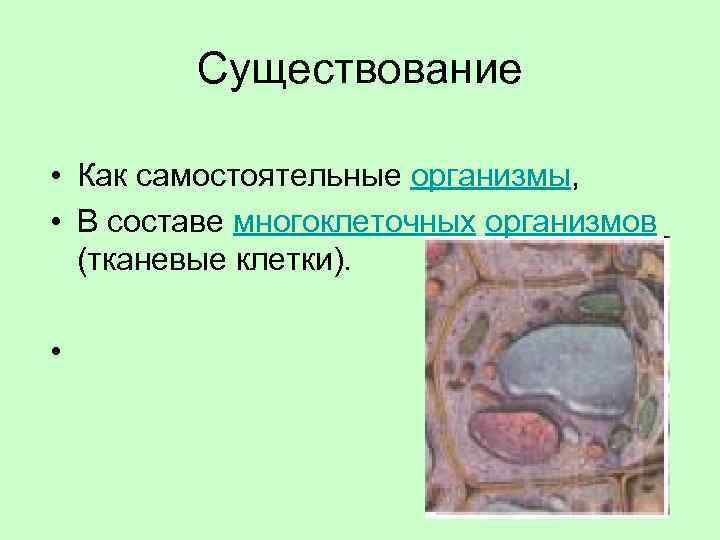 Существование

• Как самостоятельные организмы,
• В составе многоклеточных организмов (тканевые клетки).
•